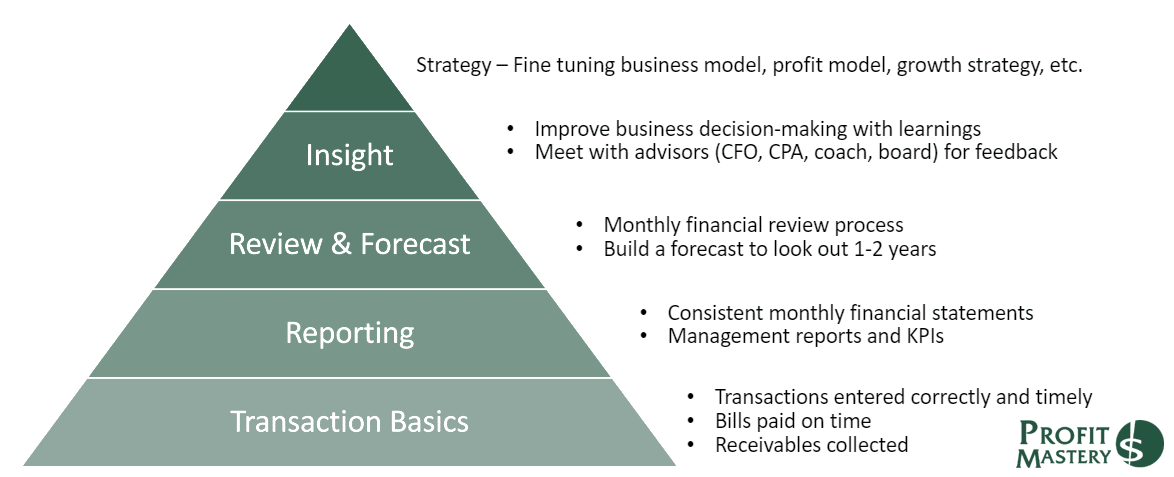 Strategy – Fine tuning business model, profit model, growth strategy, etc.

Insight

• Improve business decision-making with learnings
• Meet with advisors (CFO, CPA, coach, board) for feedback

Review & Forecast

• Monthly financial review process
• Build a forecast to look out 1-2 years

Reporting

• Consistent monthly financial statements
• Management reports and KPIs

Transaction Basics

• Transactions entered correctly and timely
• Bills paid on time
• Receivables collected

PROFIT MASTERY $